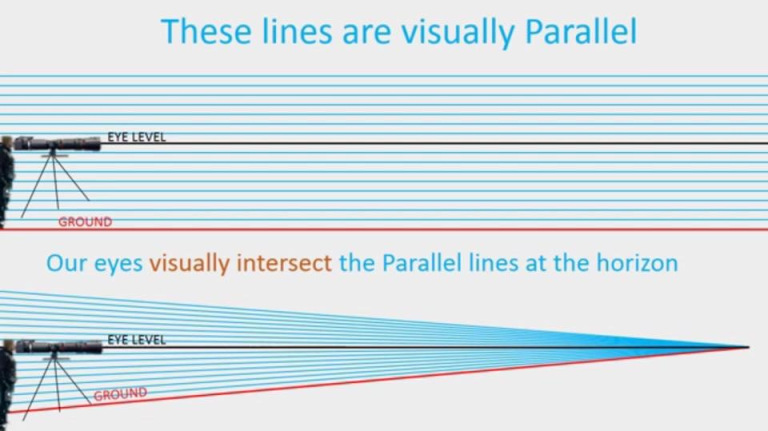 These lines are visually Parallel

EYE LEVEL

GROUND

Our eyes visually intersect the Parallel lines at the horizon

EYE LEVEL

GROUND